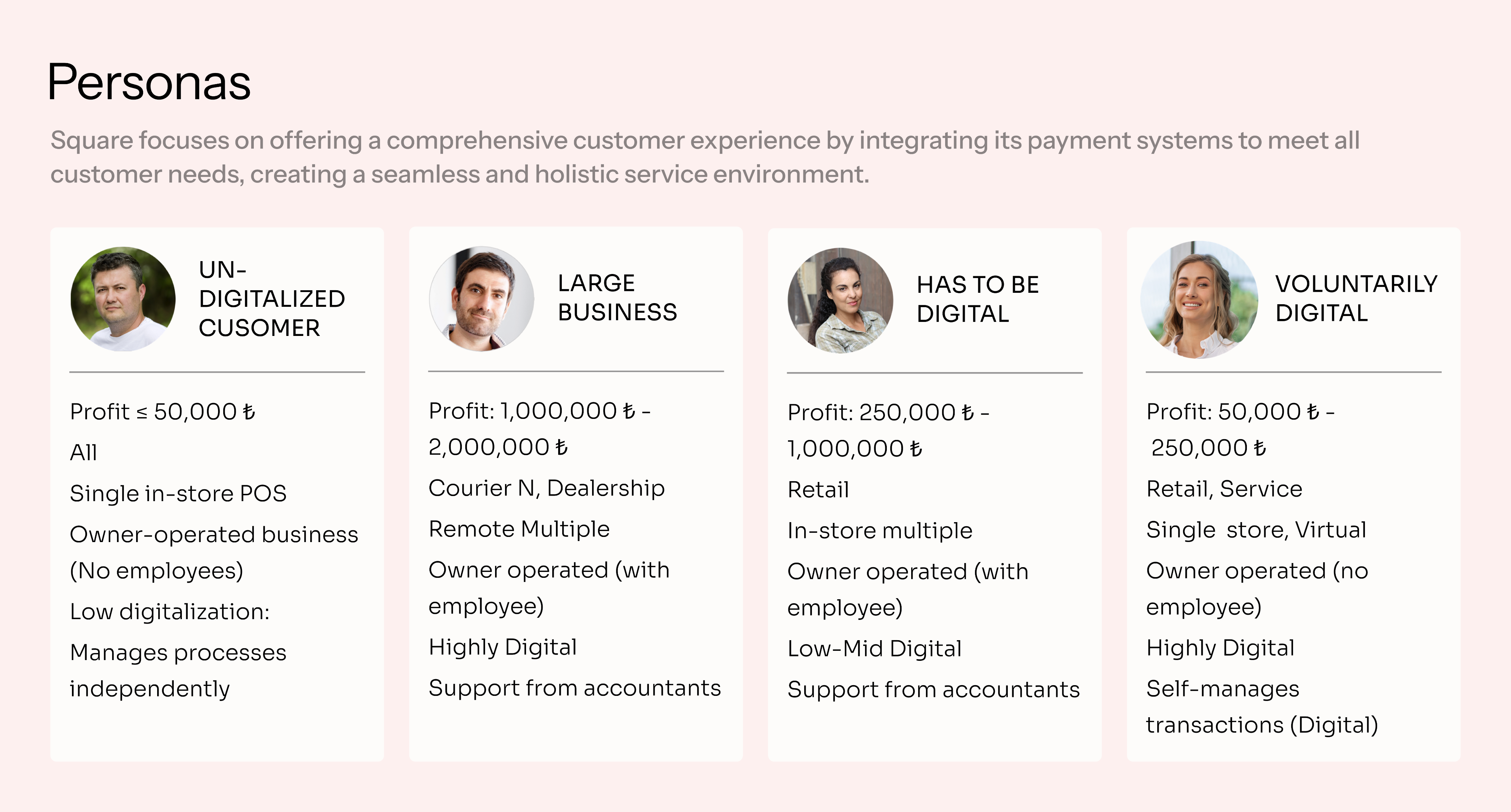 Personas

Square focuses on offering a comprehensive customer experience by integrating its payment systems to meet all customer needs, creating a seamless and holistic service environment.

UN-DIGITALIZED CUSOMER

Profit ≤ 50,000 ₺

All

Single in-store POS

Owner-operated business (No employees)

Low digitalization:

Manages processes independently

LARGE BUSINESS

Profit: 1,000,000 ₺ - 2,000,000 ₺

Courier N, Dealership

Remote Multiple

Owner operated (with employee)

Highly Digital

Support from accountants

HAS TO BE DIGITAL

Profit: 250,000 ₺ - 1,000,000 ₺

Retail

In-store multiple

Owner operated (with employee)

Low-Mid Digital

Support from accountants

VOLUNTARILY DIGITAL

Profit: 50,000 ₺ - 250,000 ₺

Retail, Service

Single store, Virtual

Owner operated (no employee)

Highly Digital

Self-manages transactions (Digital)